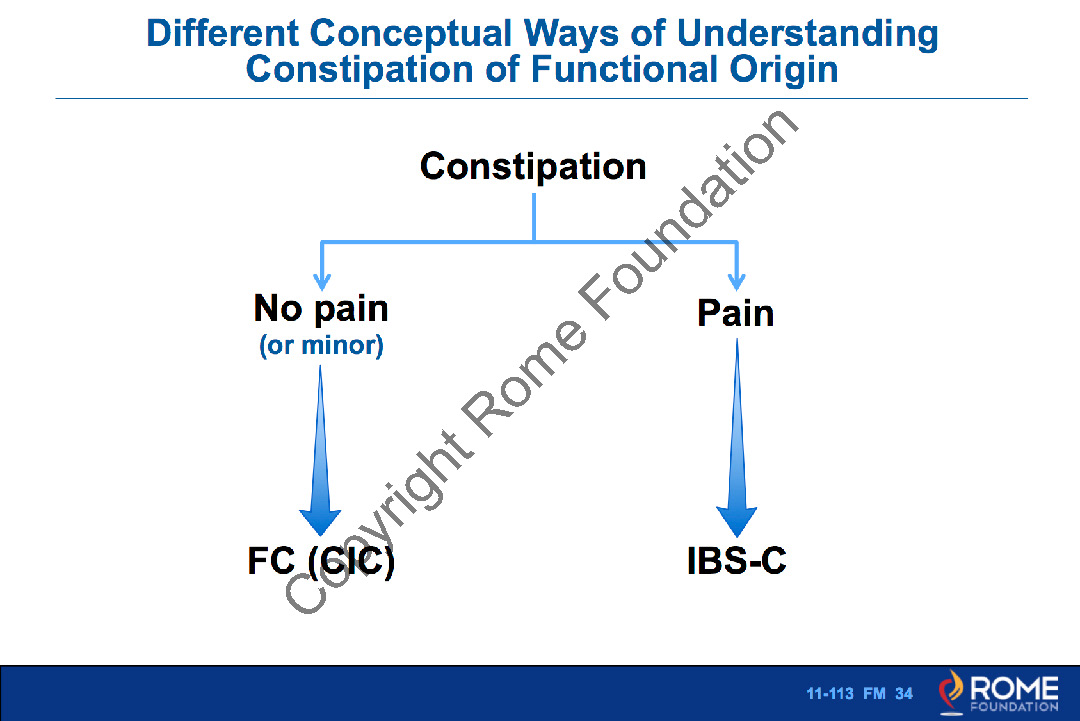 Different Conceptual Ways of Understanding Constipation of Functional Origin

Constipation

No pain
(or minor)

Pain

FC (CIC)

IBS-C

Copyright Rome Foundation

11-113 FM 34

ROME
FOUNDATION